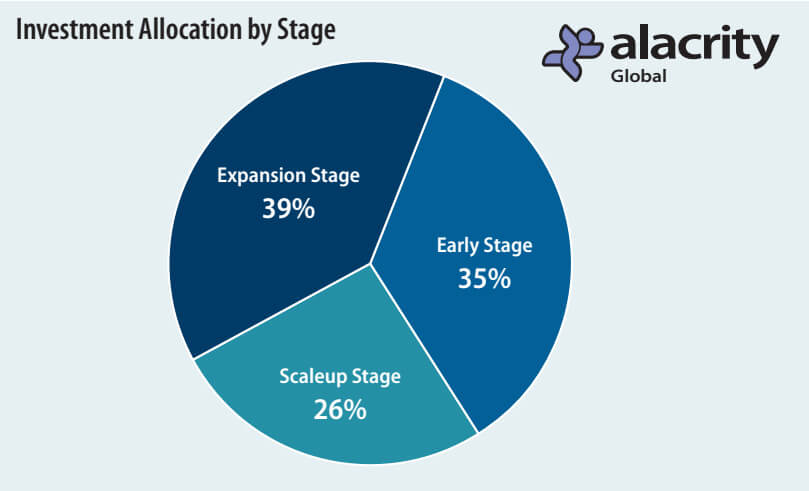 Investment Allocation by Stage

alacrity
Global

Expansion Stage
39%

Early Stage
35%

Scaleup Stage
26%